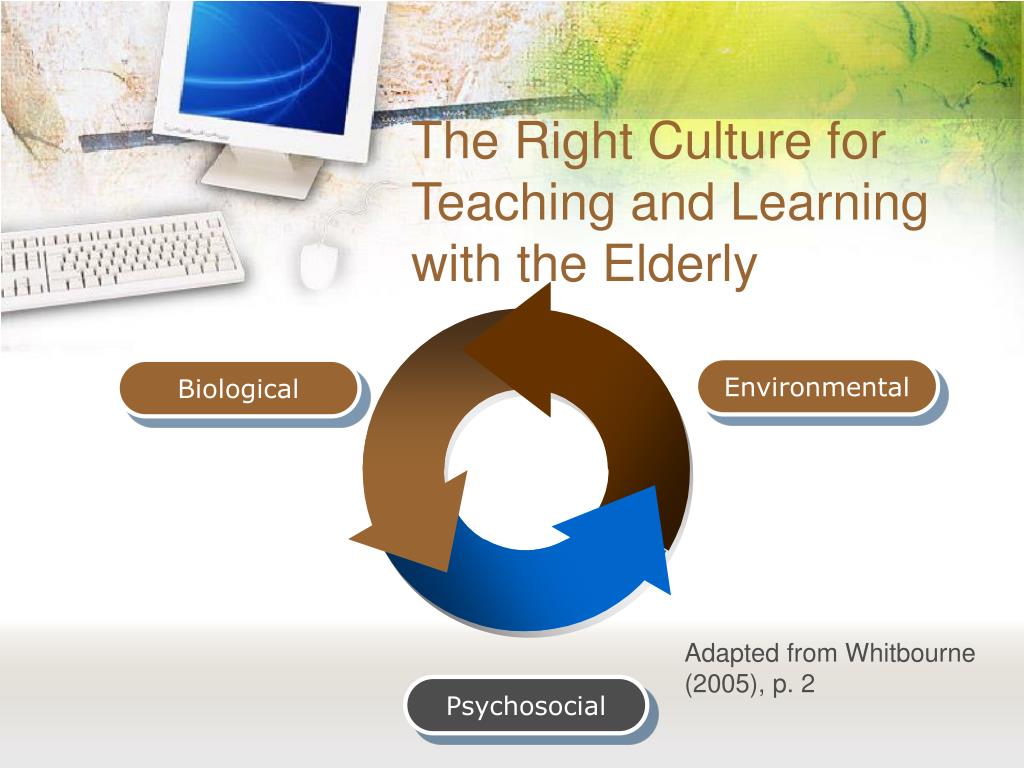 The Right Culture for Teaching and Learning with the Elderly

Biological

Environmental

Adapted from Whitbourne (2005), p. 2

Psychosocial